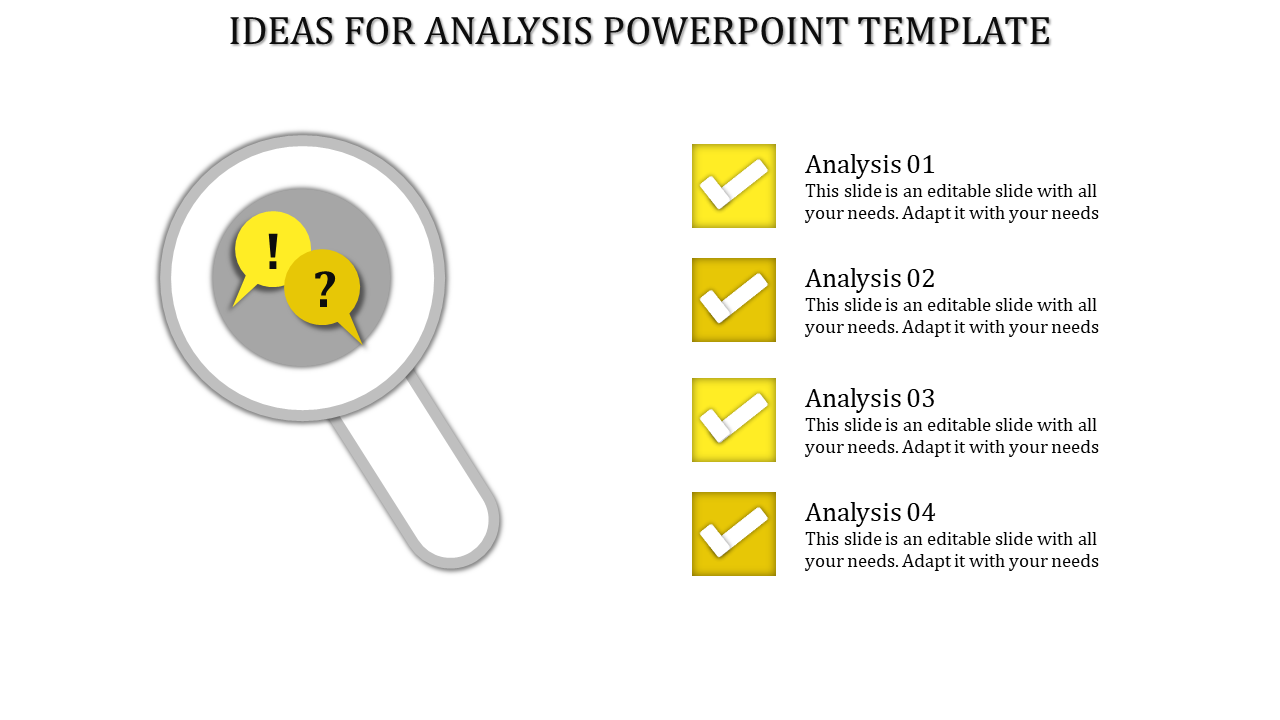 IDEAS FOR ANALYSIS POWERPOINT TEMPLATE

!

?

Analysis 01
This slide is an editable slide with all your needs. Adapt it with your needs

Analysis 02
This slide is an editable slide with all your needs. Adapt it with your needs

Analysis 03
This slide is an editable slide with all your needs. Adapt it with your needs

Analysis 04
This slide is an editable slide with all your needs. Adapt it with your needs